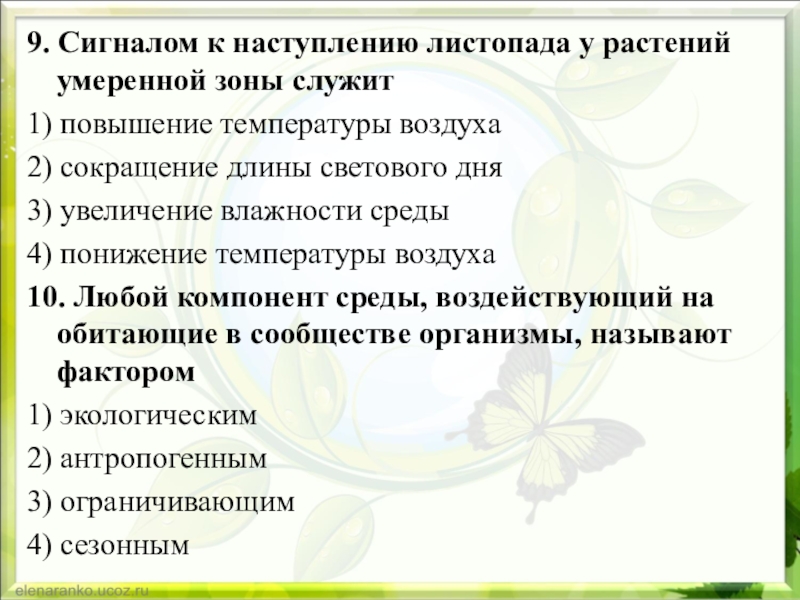 9. Сигналом к наступлению листопада у растений умеренной зоны служит

1) повышение температуры воздуха

2) сокращение длины светового дня

3) увеличение влажности среды

4) понижение температуры воздуха

10. Любой компонент среды, воздействующий на обитающие в сообществе организмы, называют фактором

1) экологическим

2) антропогенным

3) ограничивающим

4) сезонным

elenaranko.ucoz.ru